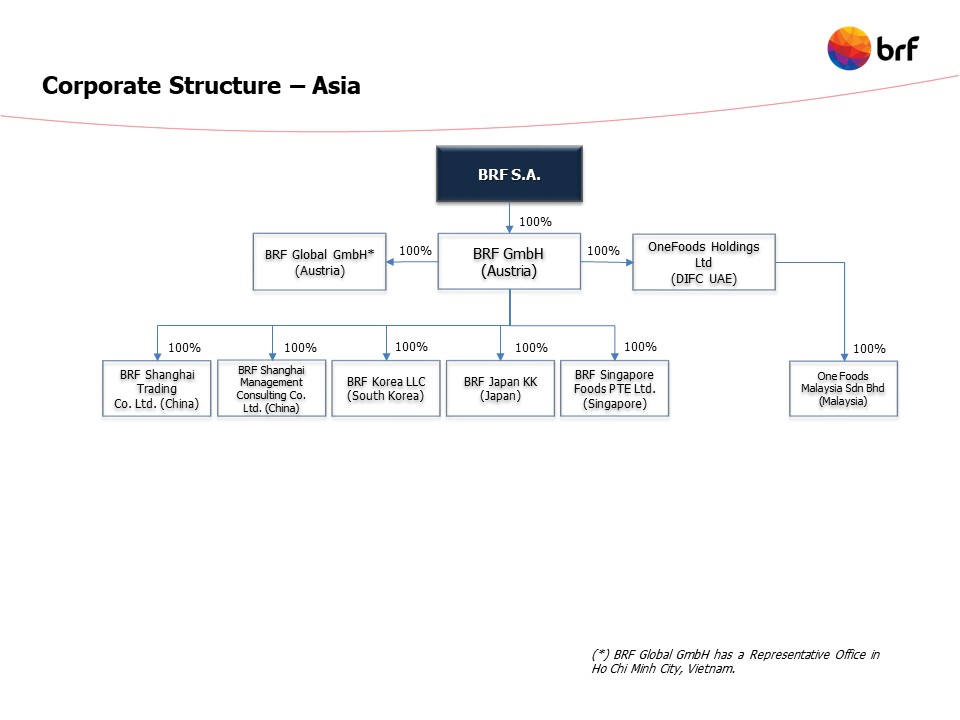 brf

Corporate Structure – Asia

BRF S.A.

100%

BRF Global GmbH* (Austria)

100%

BRF GmbH (Austria)

100%

OneFoods Holdings Ltd (DIFC UAE)

100%

BRF Shanghai Trading Co. Ltd. (China)

100%

BRF Shanghai Management Consulting Co. Ltd. (China)

100%

BRF Korea LLC (South Korea)

100%

BRF Japan KK (Japan)

100%

BRF Singapore Foods PTE Ltd. (Singapore)

100%

One Foods Malaysia Sdn Bhd (Malaysia)

(*) BRF Global GmbH has a Representative Office in Ho Chi Minh City, Vietnam.